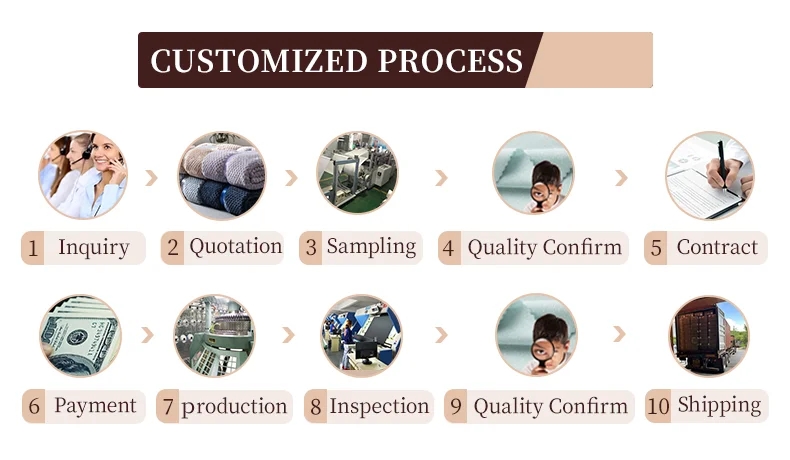 CUSTOMIZED PROCESS

1 Inquiry

2 Quotation

3 Sampling

4 Quality Confirm

5 Contract

6 Payment

7 production

8 Inspection

9 Quality Confirm

10 Shipping